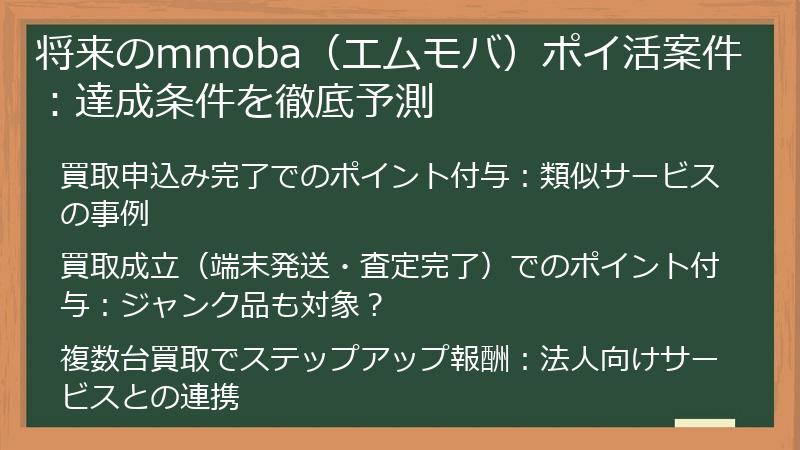 将来のmmoba（エムモバ）ポイ活案件：達成条件を徹底予測

買取申込み完了でのポイント付与：類似サービスの事例

買取成立（端末発送・査定完了）でのポイント付与：ジャンク品も対象？

複数台買取でステップアップ報酬：法人向けサービスとの連携